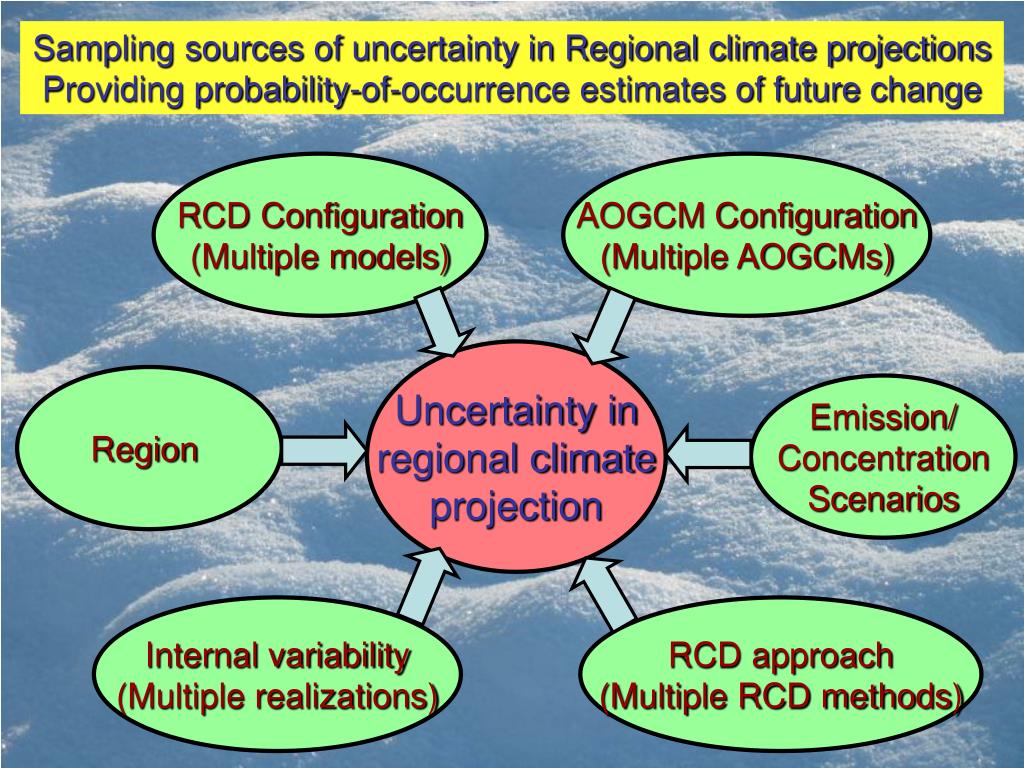 Sampling sources of uncertainty in Regional climate projections
Providing probability-of-occurrence estimates of future change

RCD Configuration
(Multiple models)

AOGCM Configuration
(Multiple AOGCMs)

Region

Uncertainty in regional climate projection

Emission/
Concentration
Scenarios

Internal variability
(Multiple realizations)

RCD approach
(Multiple RCD methods)